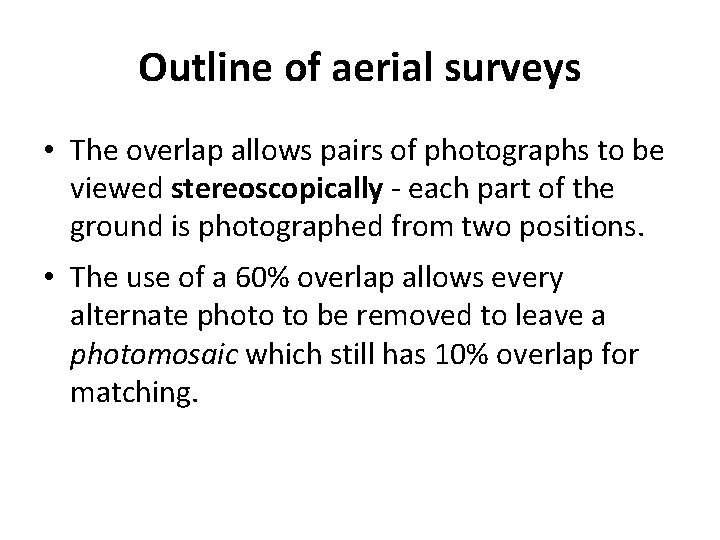 Outline of aerial surveys

• The overlap allows pairs of photographs to be viewed stereoscopically - each part of the ground is photographed from two positions.

• The use of a 60% overlap allows every alternate photo to be removed to leave a photomosaic which still has 10% overlap for matching.